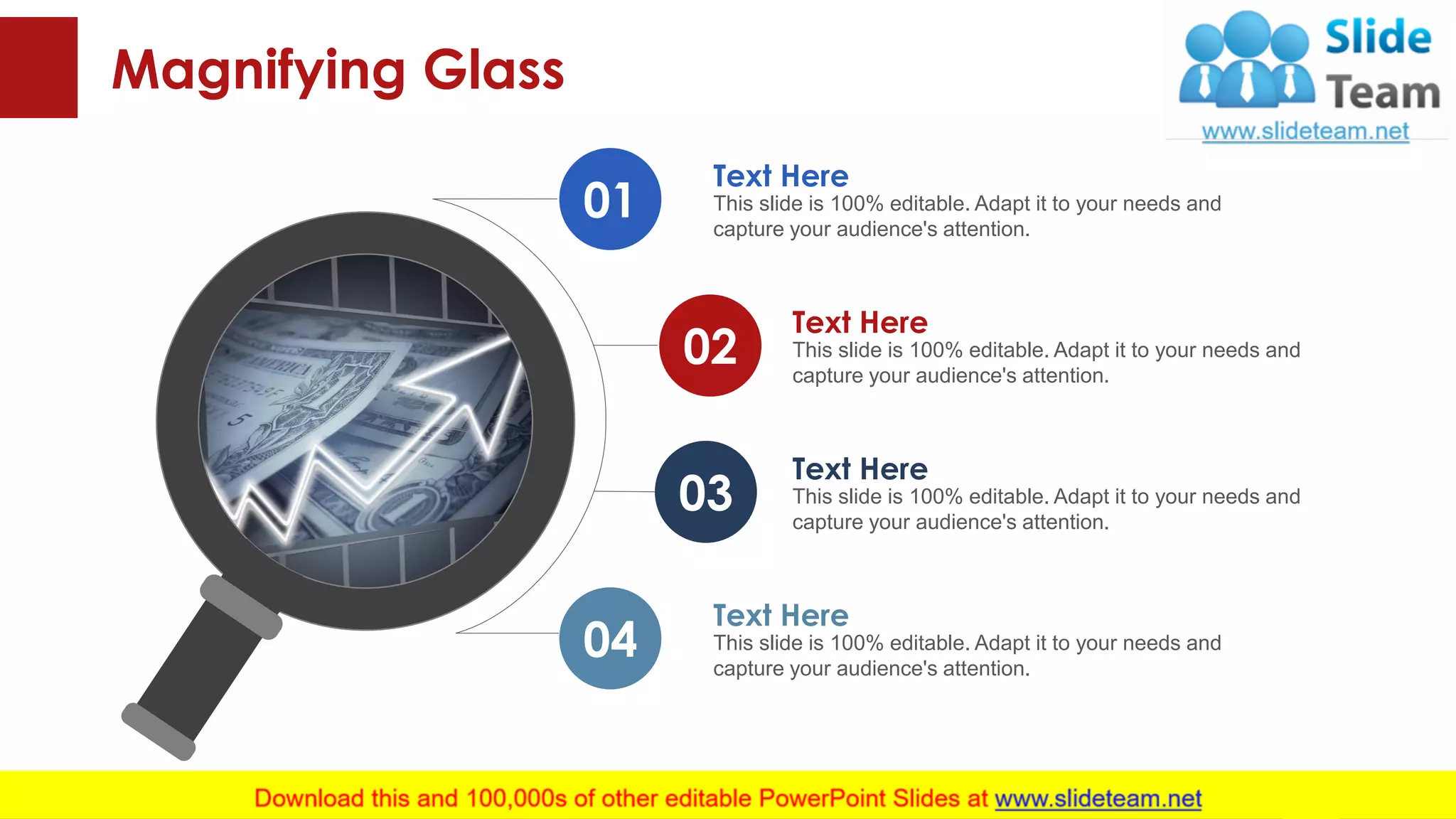 Magnifying Glass

Slide Team
www.slideteam.net

01
Text Here
This slide is 100% editable. Adapt it to your needs and capture your audience's attention.

02
Text Here
This slide is 100% editable. Adapt it to your needs and capture your audience's attention.

03
Text Here
This slide is 100% editable. Adapt it to your needs and capture your audience's attention.

04
Text Here
This slide is 100% editable. Adapt it to your needs and capture your audience's attention.

Download this and 100,000s of other editable PowerPoint Slides at www.slideteam.net